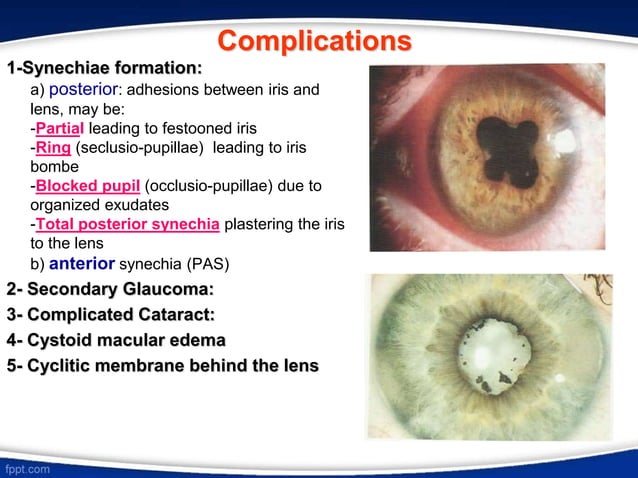 Complications

1-Synechiae formation:

a) posterior: adhesions between iris and lens, may be:
-Partial leading to festooned iris
-Ring (seclusio-pupillae) leading to iris bombe
-Blocked pupil (occlusio-pupillae) due to organized exudates
-Total posterior synechia plastering the iris to the lens
b) anterior synechia (PAS)

2- Secondary Glaucoma:
3- Complicated Cataract:
4- Cystoid macular edema
5- Cyclitic membrane behind the lens

fppt.com